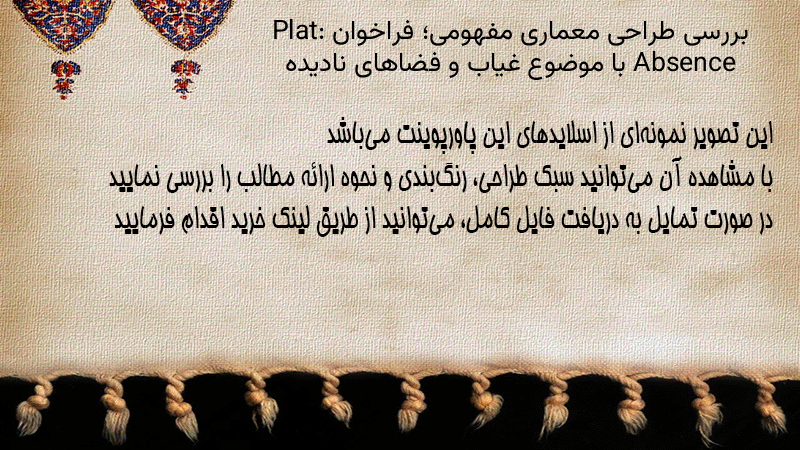 بررسی طراحی معماری مفهومی؛ فراخوان :Plat Absence با موضوع غیاب و فضاهای نادیده

این تصویر نمونه‌ای از اسلایدهای این پاورپوینت می‌باشد
با مشاهده آن می‌توانید سبک طراحی، رنگ‌بندی و نحوه ارائه مطالب را بررسی نمایید
در صورت تمایل به دریافت فایل کامل، می‌توانید از طریق لینک خرید اقدام فرمایید